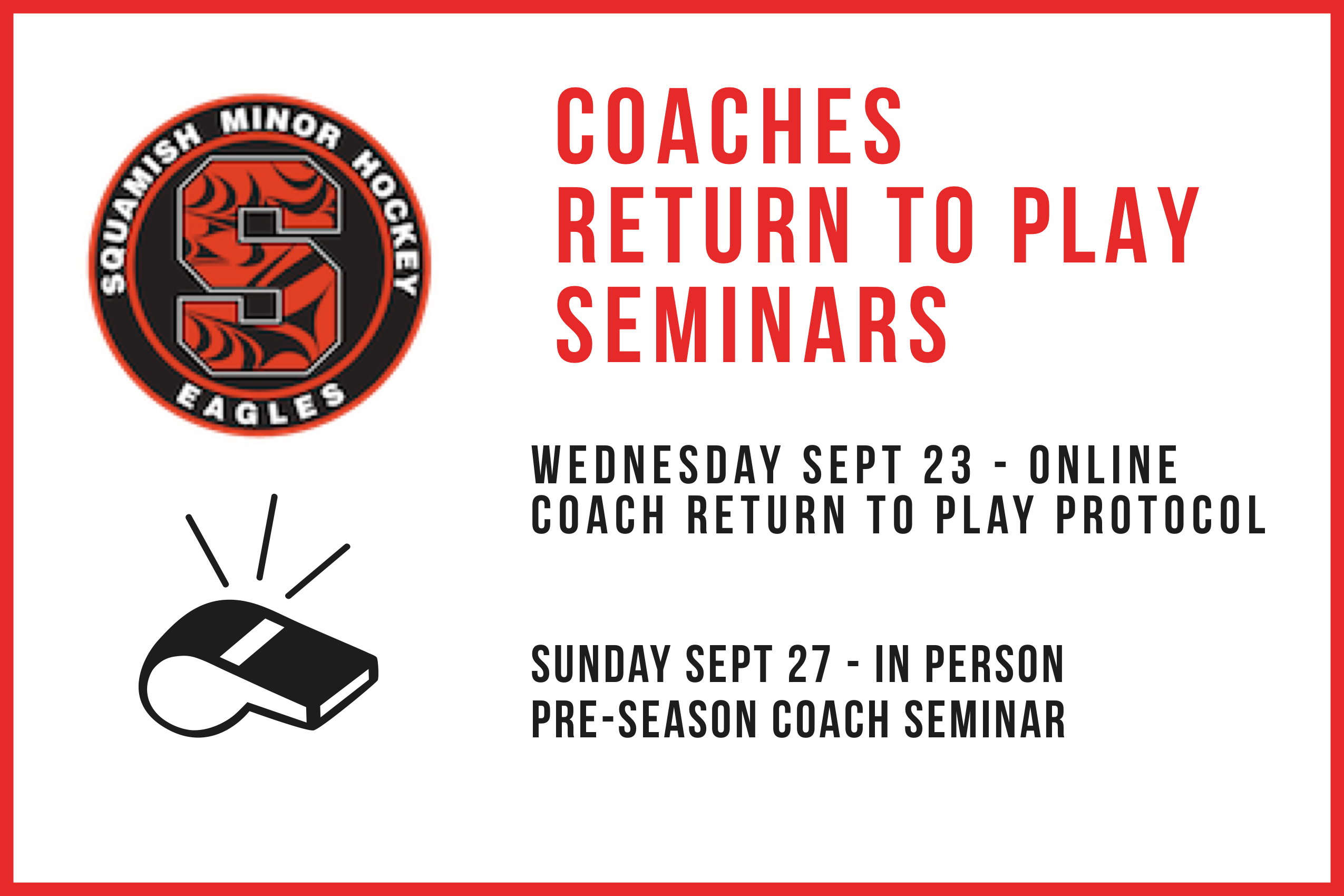 SQUAMISH MINOR HOCKEY
S
EAGLES

COACHES
RETURN TO PLAY
SEMINARS

WEDNESDAY SEPT 23 - ONLINE
COACH RETURN TO PLAY PROTOCOL

SUNDAY SEPT 27 - IN PERSON
PRE-SEASON COACH SEMINAR